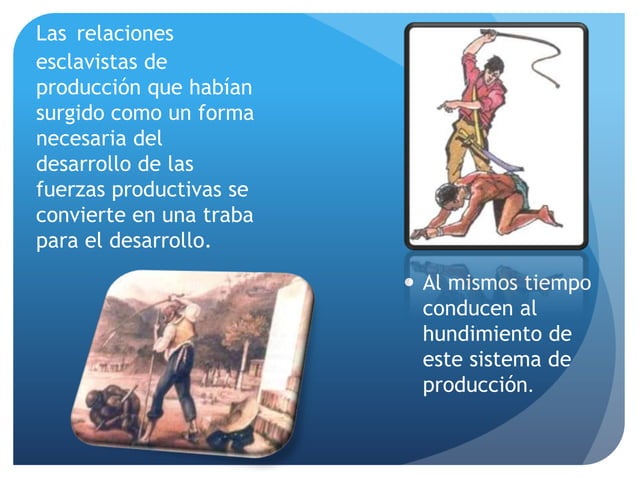 Las relaciones esclavistas de producción que habían surgido como un forma necesaria del desarrollo de las fuerzas productivas se convierte en una traba para el desarrollo.

• Al mismos tiempo conducen al hundimiento de este sistema de producción.